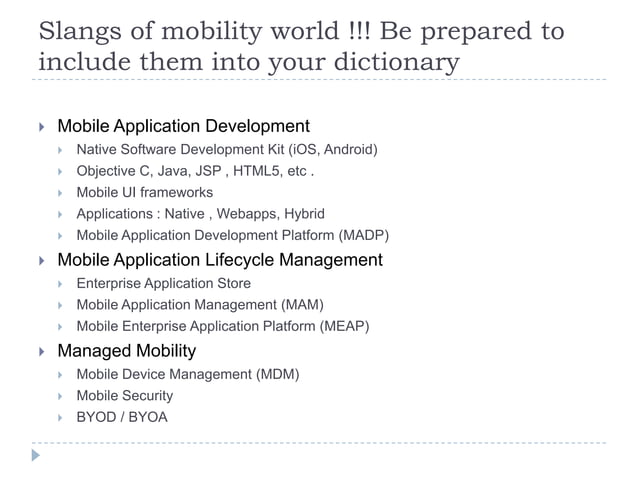 Slangs of mobility world !!! Be prepared to include them into your dictionary

Mobile Application Development
Native Software Development Kit (iOS, Android)
Objective C, Java, JSP , HTML5, etc .
Mobile UI frameworks
Applications : Native , Webapps, Hybrid
Mobile Application Development Platform (MADP)
Mobile Application Lifecycle Management
Enterprise Application Store
Mobile Application Management (MAM)
Mobile Enterprise Application Platform (MEAP)
Managed Mobility
Mobile Device Management (MDM)
Mobile Security
BYOD / BYOA